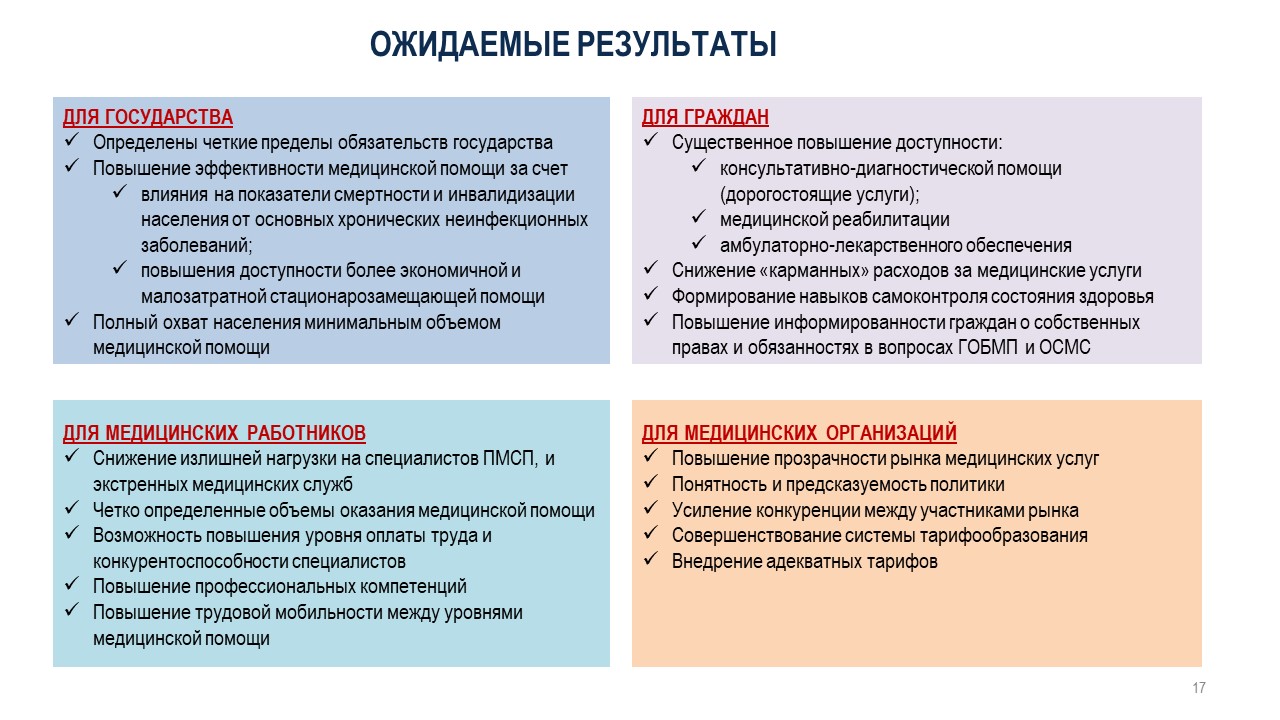 ОЖИДАЕМЫЕ РЕЗУЛЬТАТЫ

ДЛЯ ГОСУДАРСТВА
✓ Определены четкие пределы обязательств государства
✓ Повышение эффективности медицинской помощи за счет
✓ влияния на показатели смертности и инвалидизации населения от основных хронических неинфекционных заболеваний;
✓ повышения доступности более экономичной и малозатратной стационарозамещающей помощи
✓ Полный охват населения минимальным объемом медицинской помощи

ДЛЯ ГРАЖДАН
✓ Существенное повышение доступности:
✓ консультативно-диагностической помощи (дорогостоящие услуги);
✓ медицинской реабилитации
✓ амбулаторно-лекарственного обеспечения
✓ Снижение «карманных» расходов за медицинские услуги
✓ Формирование навыков самоконтроля состояния здоровья
✓ Повышение информированности граждан о собственных правах и обязанностях в вопросах ГОБМП и ОСМС

ДЛЯ МЕДИЦИНСКИХ РАБОТНИКОВ
✓ Снижение излишней нагрузки на специалистов ПМСП, и экстренных медицинских служб
✓ Четко определенные объемы оказания медицинской помощи
✓ Возможность повышения уровня оплаты труда и конкурентоспособности специалистов
✓ Повышение профессиональных компетенций
✓ Повышение трудовой мобильности между уровнями медицинской помощи

ДЛЯ МЕДИЦИНСКИХ ОРГАНИЗАЦИЙ
✓ Повышение прозрачности рынка медицинских услуг
✓ Понятность и предсказуемость политики
✓ Усиление конкуренции между участниками рынка
✓ Совершенствование системы тарифообразования
✓ Внедрение адекватных тарифов

17